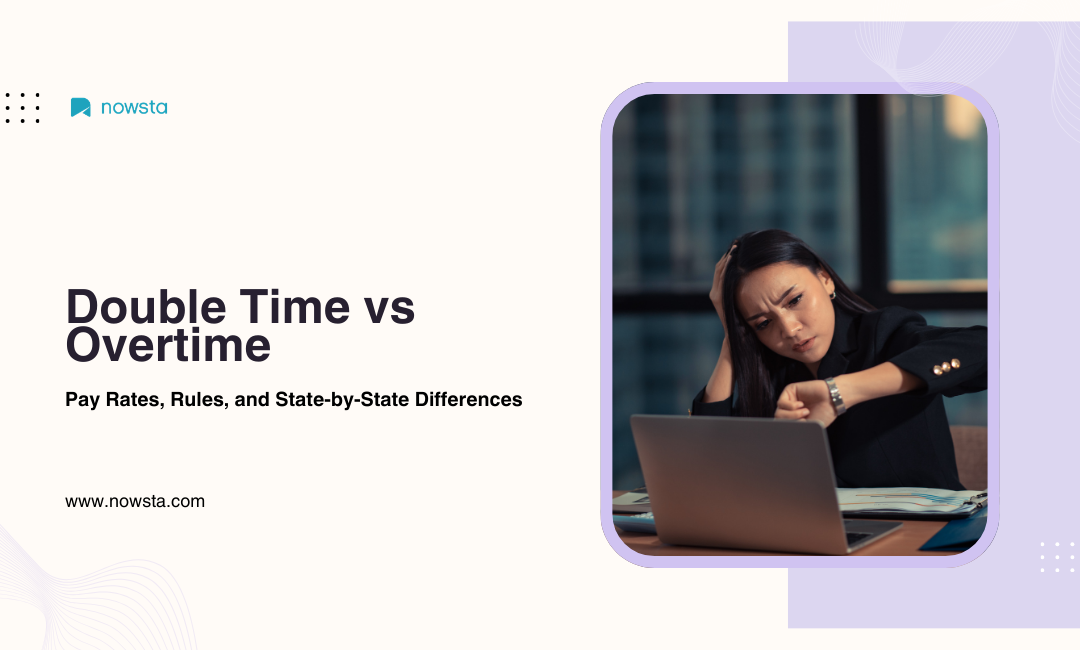 nowsta

Double Time vs Overtime

Pay Rates, Rules, and State-by-State Differences

www.nowsta.com